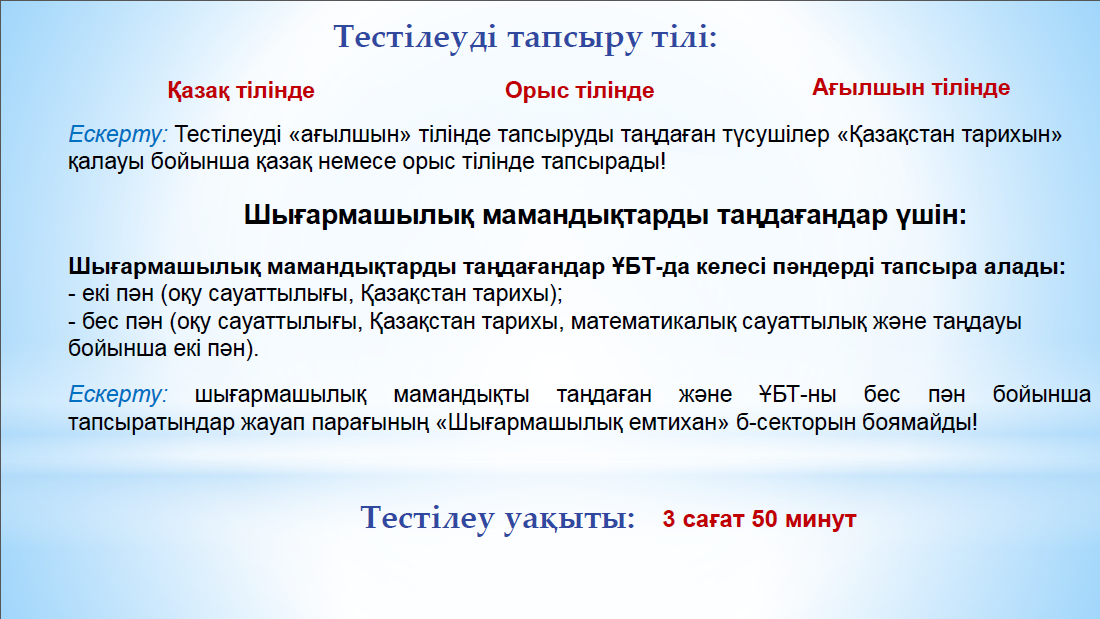 Тестілеуді тапсыру тілі:

Қазақ тілінде

Орыс тілінде

Ағылшын тілінде

Ескерту: Тестілеуді «ағылшын» тілінде тапсыруды таңдаған түсушілер «Қазақстан тарихын» қалауы бойынша қазақ немесе орыс тілінде тапсырады!

Шығармашылық мамандықтарды таңдағандар үшін:

Шығармашылық мамандықтарды таңдағандар ҰБТ-да келесі пәндерді тапсыра алады:
- екі пән (оқу сауаттылығы, Қазақстан тарихы);
- бес пән (оқу сауаттылығы, Қазақстан тарихы, математикалық сауаттылық және таңдауы бойынша екі пән).

Ескерту: шығармашылық мамандықты таңдаған және ҰБТ-ны бес пән бойынша тапсыратындар жауап парағының «Шығармашылық емтихан» б-секторын боямайды!

Тестілеу уақыты: 3 сағат 50 минут